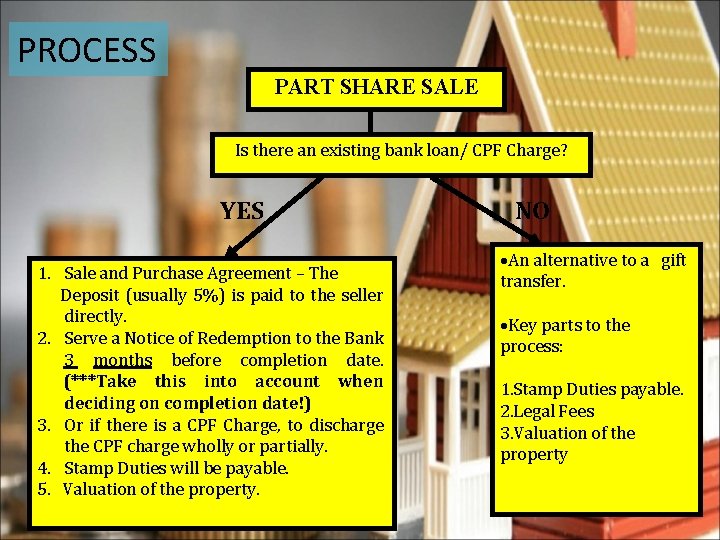 PROCESS

PART SHARE SALE

Is there an existing bank loan/ CPF Charge?

YES

NO

1. Sale and Purchase Agreement – The Deposit (usually 5%) is paid to the seller directly.
2. Serve a Notice of Redemption to the Bank 3 months before completion date. (***Take this into account when deciding on completion date!)
3. Or if there is a CPF Charge, to discharge the CPF charge wholly or partially.
4. Stamp Duties will be payable.
5. Valuation of the property.

•An alternative to a gift transfer.

•Key parts to the process:

1.Stamp Duties payable.
2.Legal Fees
3.Valuation of the property